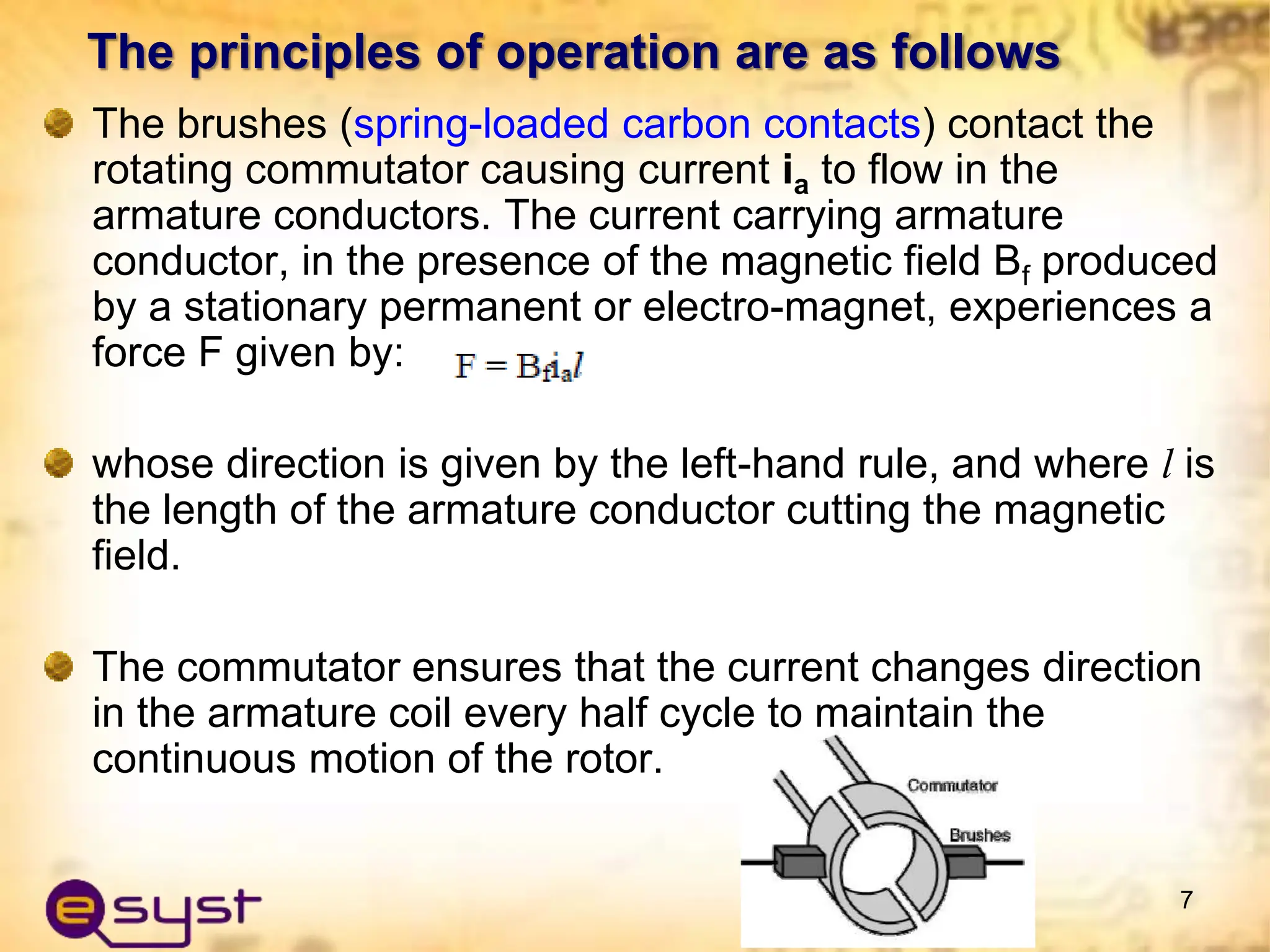 The principles of operation are as follows

The brushes (spring-loaded carbon contacts) contact the rotating commutator causing current $i_a$ to flow in the armature conductors. The current carrying armature conductor, in the presence of the magnetic field $B_f$ produced by a stationary permanent or electro-magnet, experiences a force F given by: $F = B_f i_a l$

whose direction is given by the left-hand rule, and where $l$ is the length of the armature conductor cutting the magnetic field.

The commutator ensures that the current changes direction in the armature coil every half cycle to maintain the continuous motion of the rotor.

Commutator
Brushes

esyst

7